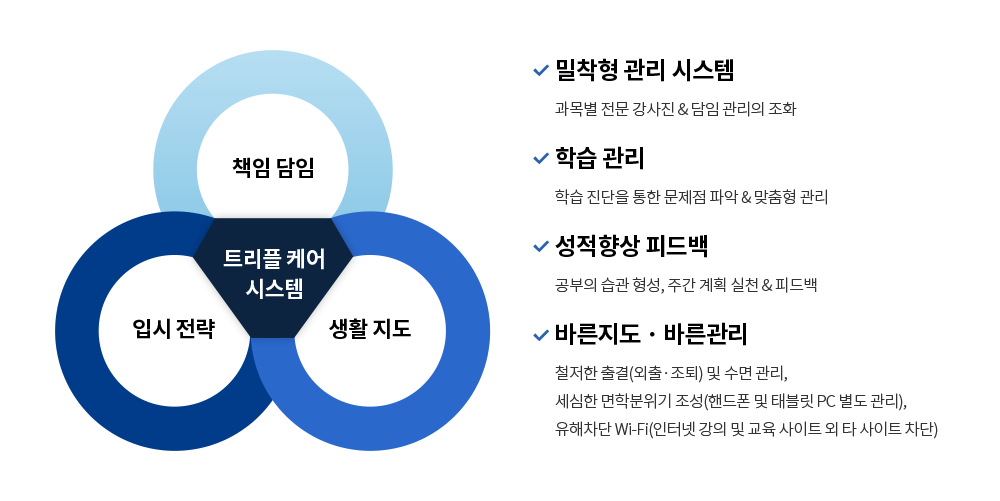 책임 담임

트리플 케어 시스템

입시 전략

생활 지도

밀착형 관리 시스템

과목별 전문 강사진 & 담임 관리의 조화

학습 관리

학습 진단을 통한 문제점 파악 & 맞춤형 관리

성적향상 피드백

공부의 습관 형성, 주간 계획 실천 & 피드백

바른지도 · 바른관리

철저한 출결(외출·조퇴) 및 수면 관리,
세심한 면학분위기 조성(핸드폰 및 태블릿 PC 별도 관리),
유해차단 Wi-Fi(인터넷 강의 및 교육 사이트 외 타 사이트 차단)